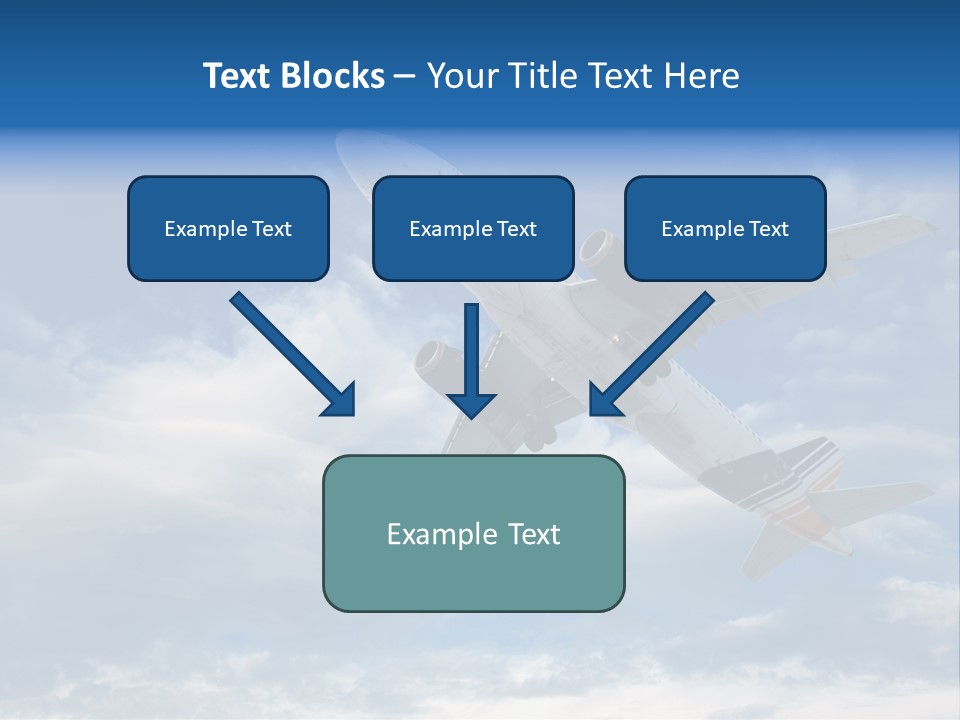 Text Blocks – Your Title Text Here

Example Text

Example Text

Example Text

Example Text